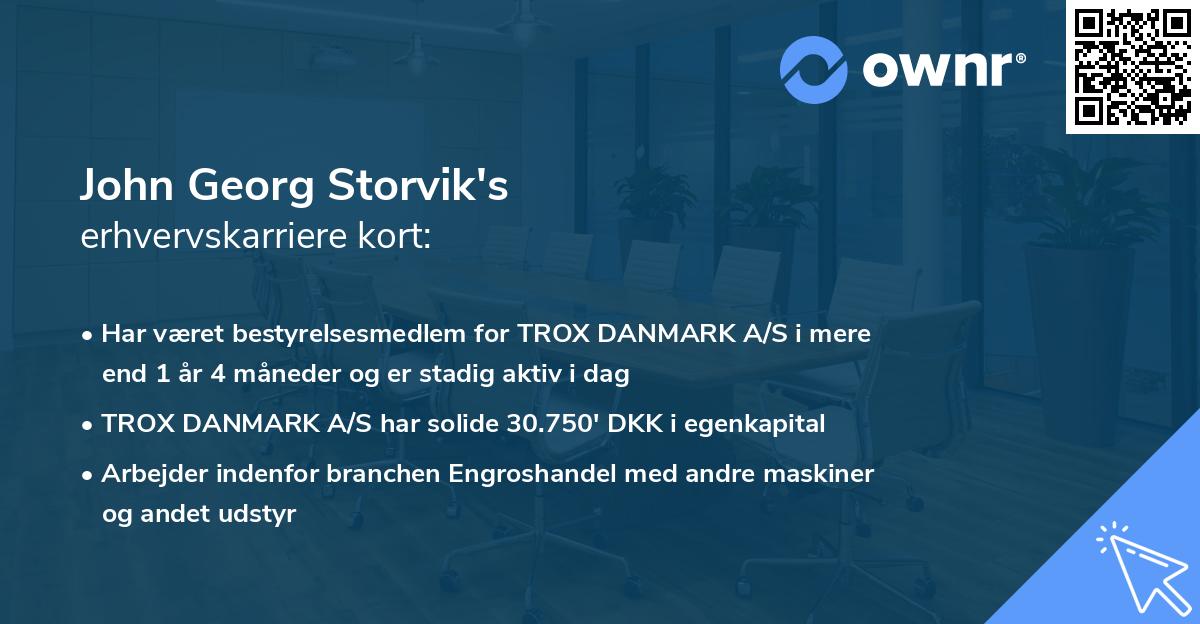 ownr®

John Georg Storvik's
erhvervskarriere kort:

• Har været bestyrelsesmedlem for TROX DANMARK A/S i mere end 1 år 4 måneder og er stadig aktiv i dag
• TROX DANMARK A/S har solide 30.750' DKK i egenkapital
• Arbejder indenfor branchen Engroshandel med andre maskiner og andet udstyr